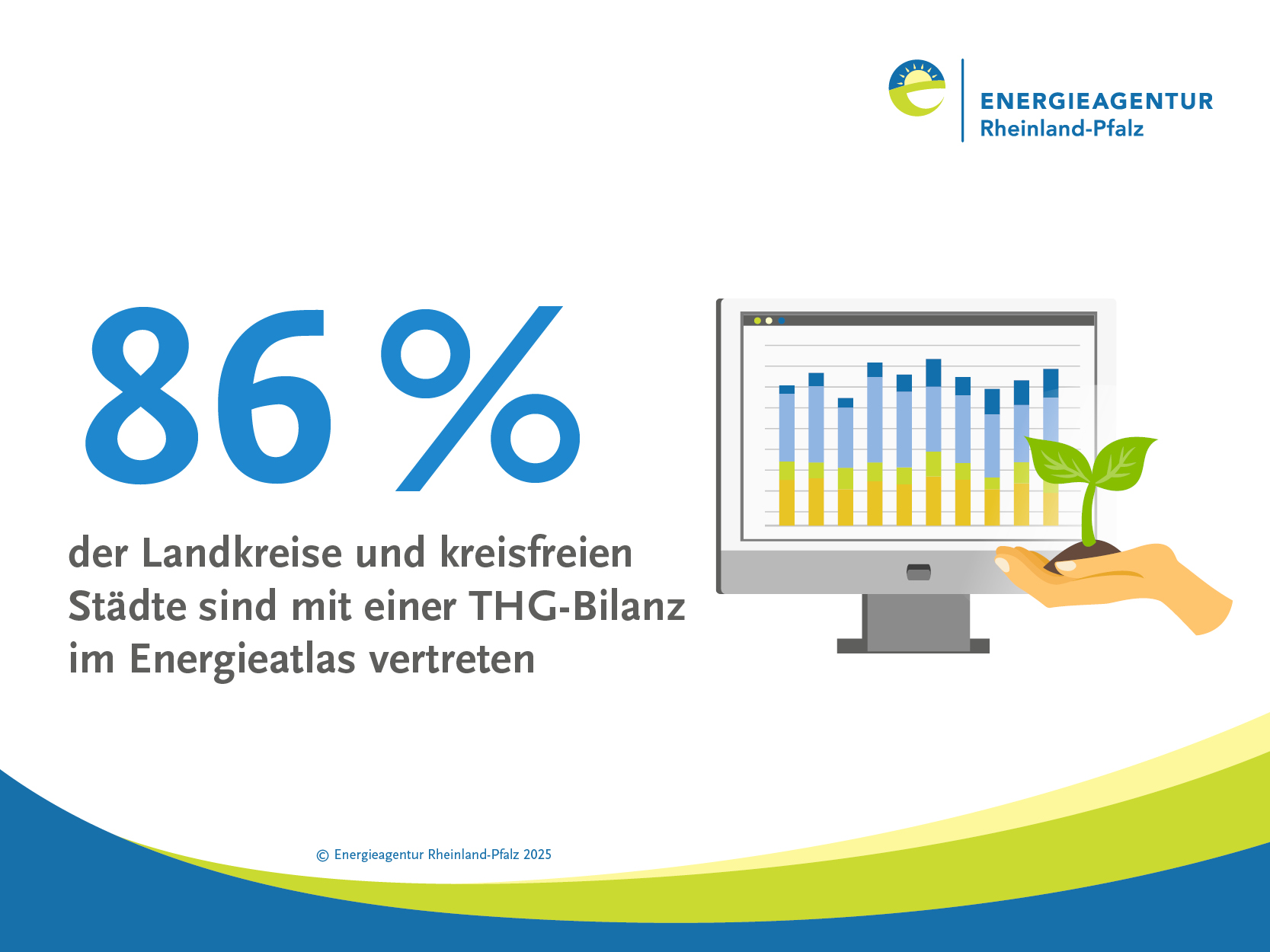 ENERGIEAGENTUR
Rheinland-Pfalz

86 %

der Landkreise und kreisfreien Städte sind mit einer THG-Bilanz im Energieatlas vertreten

© Energieagentur Rheinland-Pfalz 2025